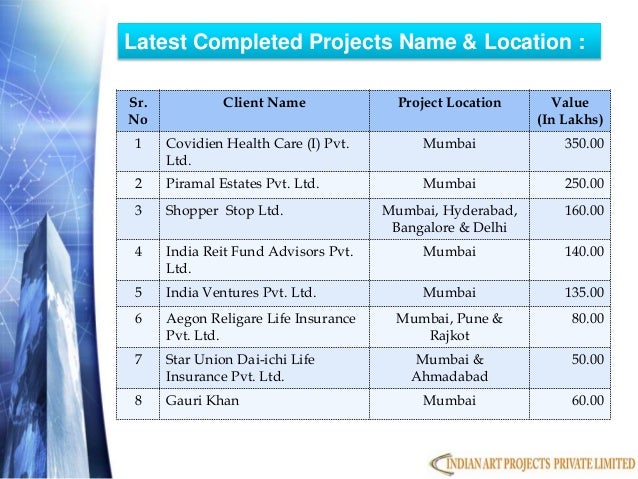 Latest Completed Projects Name & Location :

| Sr. No | Client Name | Project Location | Value (In Lakhs) |
|---|---|---|---|
| 1 | Covidien Health Care (I) Pvt. Ltd. | Mumbai | 350.00 |
| 2 | Piramal Estates Pvt. Ltd. | Mumbai | 250.00 |
| 3 | Shopper Stop Ltd. | Mumbai, Hyderabad, Bangalore & Delhi | 160.00 |
| 4 | India Reit Fund Advisors Pvt. Ltd. | Mumbai | 140.00 |
| 5 | India Ventures Pvt. Ltd. | Mumbai | 135.00 |
| 6 | Aegon Religare Life Insurance Pvt. Ltd. | Mumbai, Pune & Rajkot | 80.00 |
| 7 | Star Union Dai-ichi Life Insurance Pvt. Ltd. | Mumbai & Ahmadabad | 50.00 |
| 8 | Gauri Khan | Mumbai | 60.00 |

INDIAN ART PROJECTS PRIVATE LIMITED